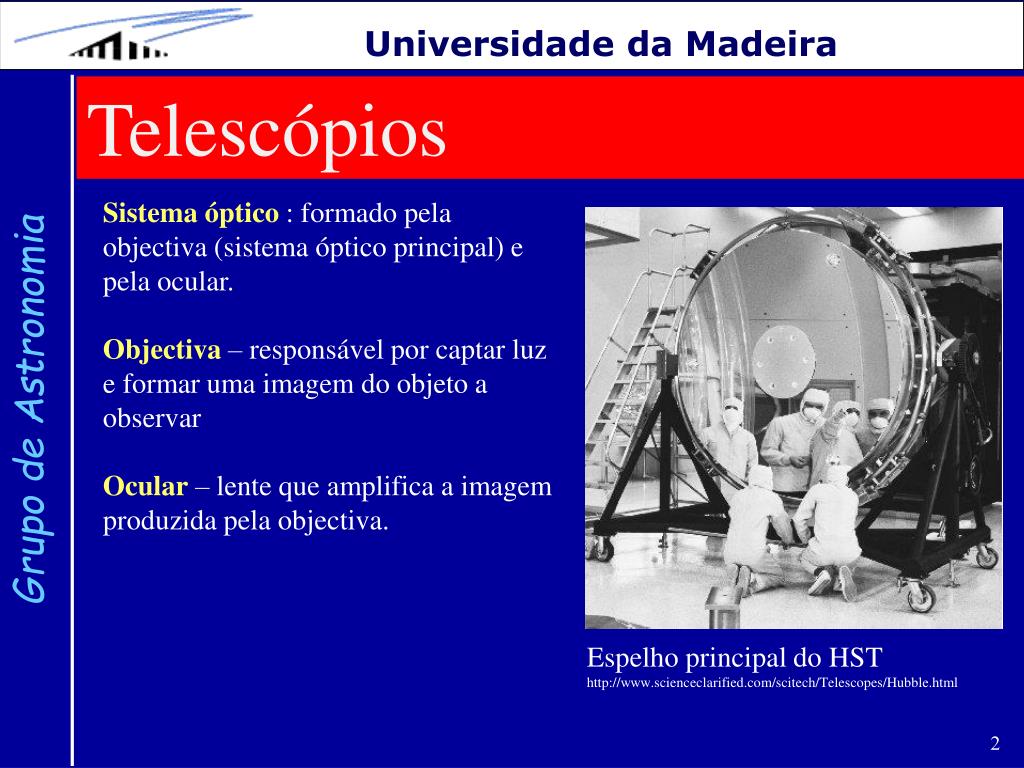 Universidade da Madeira

Grupo de Astronomia

Telescópios

Sistema óptico : formado pela objectiva (sistema óptico principal) e pela ocular.

Objectiva – responsável por captar luz e formar uma imagem do objeto a observar

Ocular – lente que amplifica a imagem produzida pela objectiva.

Espelho principal do HST
http://www.scienceclarified.com/scitech/Telescopes/Hubble.html

2